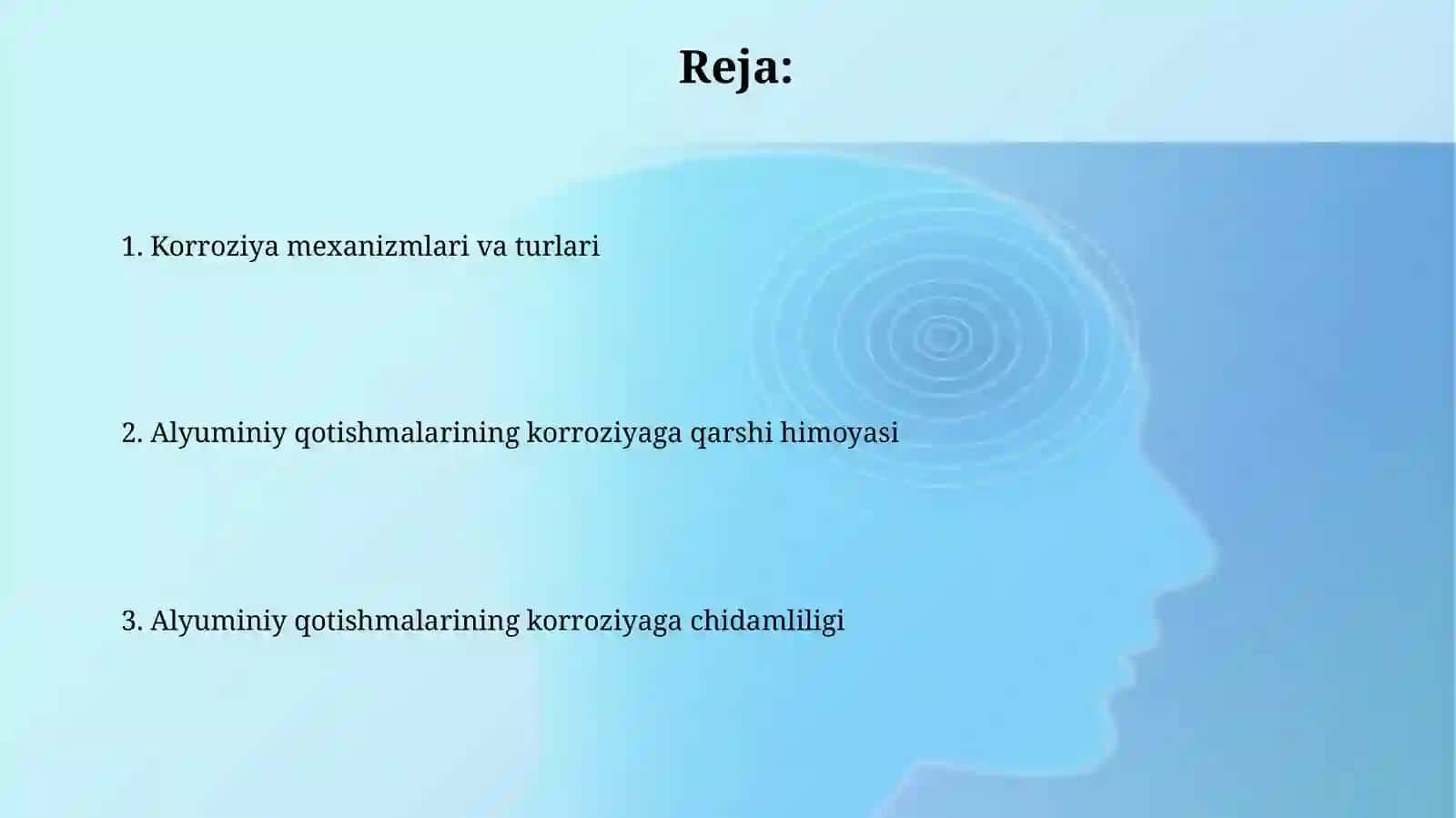 Reja:

1. Korroziya mexanizmlari va turlari

2. Alyuminiy qotishmalarining korroziyaga qarshi himoyasi

3. Alyuminiy qotishmalarining korroziyaga chidamliligi